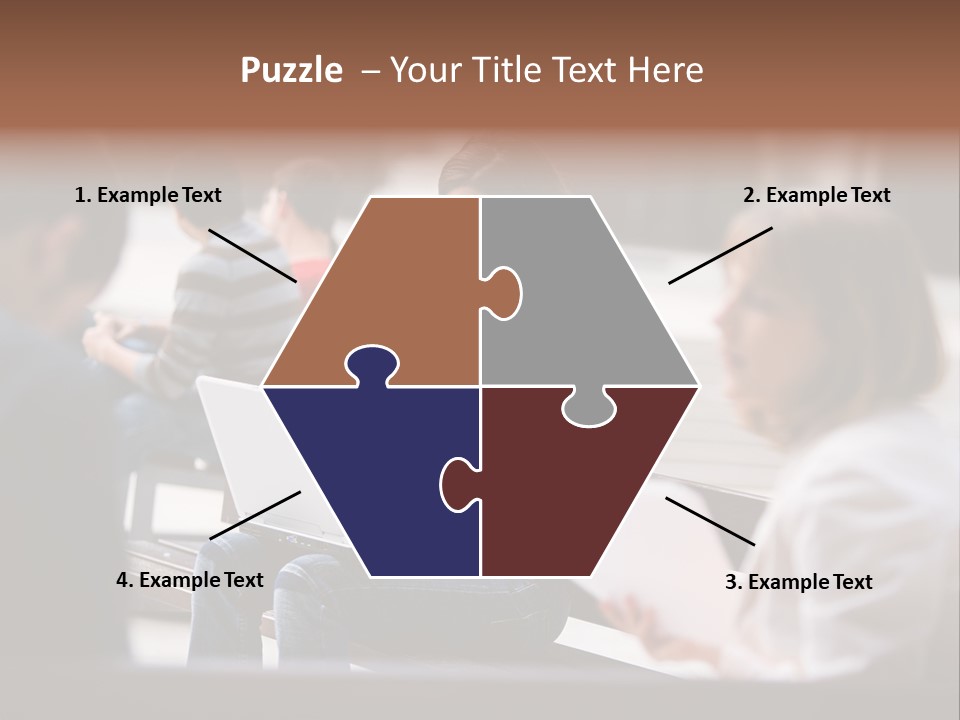 Puzzle – Your Title Text Here

1. Example Text

2. Example Text

4. Example Text

3. Example Text